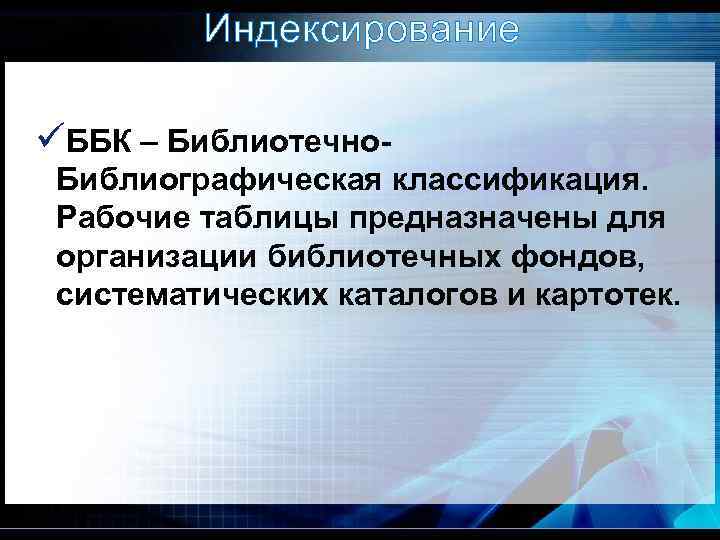 Индексирование

✓ББК – Библиотечно-Библиографическая классификация. Рабочие таблицы предназначены для организации библиотечных фондов, систематических каталогов и картотек.